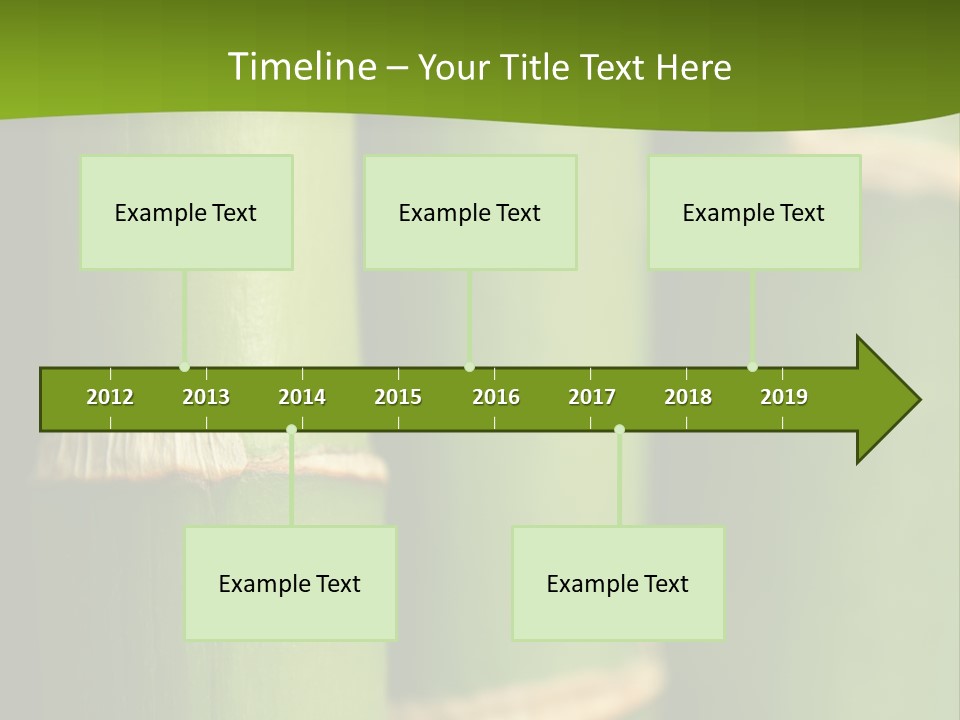 Timeline – Your Title Text Here

Example Text

Example Text

Example Text

2012 2013 2014 2015 2016 2017 2018 2019

Example Text

Example Text